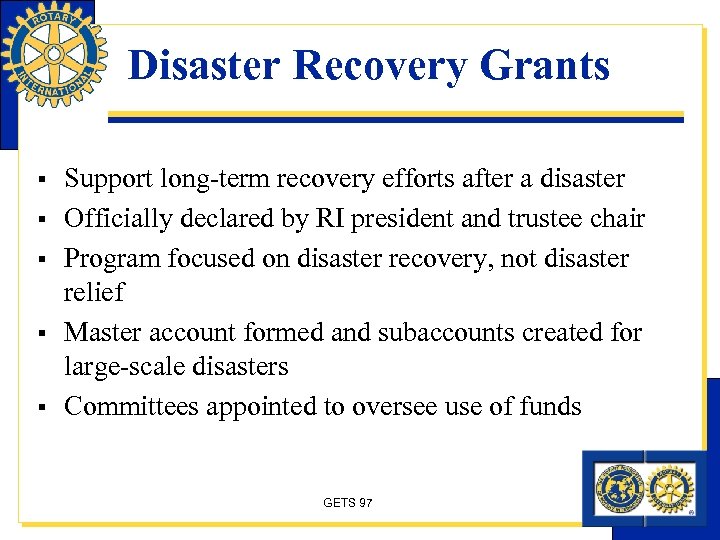 ROTARY INTERNATIONAL

Disaster Recovery Grants

▪ Support long-term recovery efforts after a disaster
▪ Officially declared by RI president and trustee chair
▪ Program focused on disaster recovery, not disaster relief
▪ Master account formed and subaccounts created for large-scale disasters
▪ Committees appointed to oversee use of funds

GETS 97